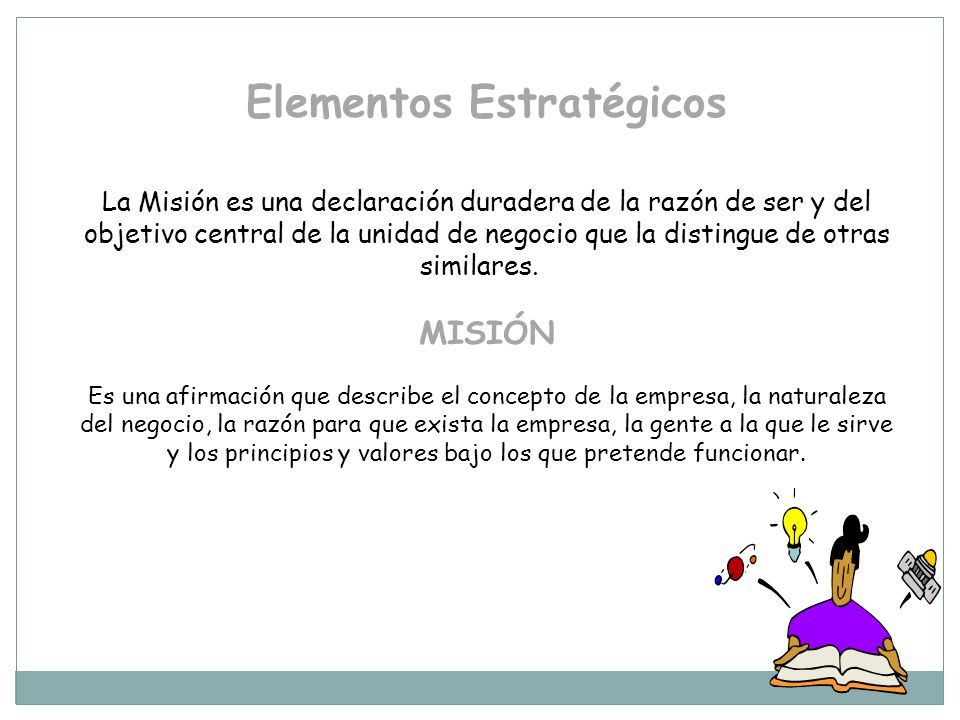 Elementos Estratégicos

La Misión es una declaración duradera de la razón de ser y del objetivo central de la unidad de negocio que la distingue de otras similares.

MISIÓN

Es una afirmación que describe el concepto de la empresa, la naturaleza del negocio, la razón para que exista la empresa, la gente a la que le sirve y los principios y valores bajo los que pretende funcionar.